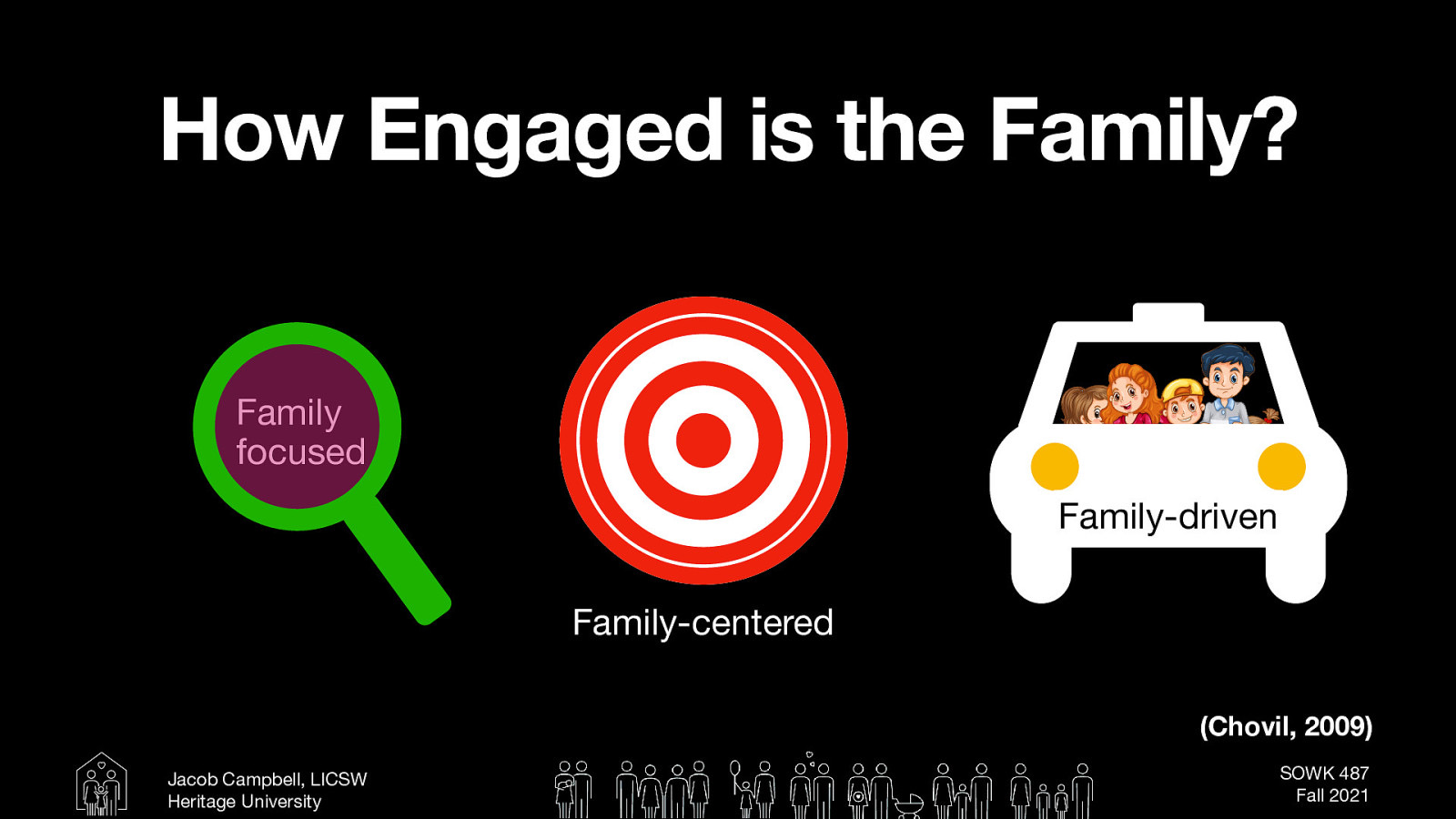 How Engaged is the Family?

Family focused

Family-centered

Family-driven

(Chovil, 2009)

Jacob Campbell, LICSW
Heritage University

SOWK 487
Fall 2021